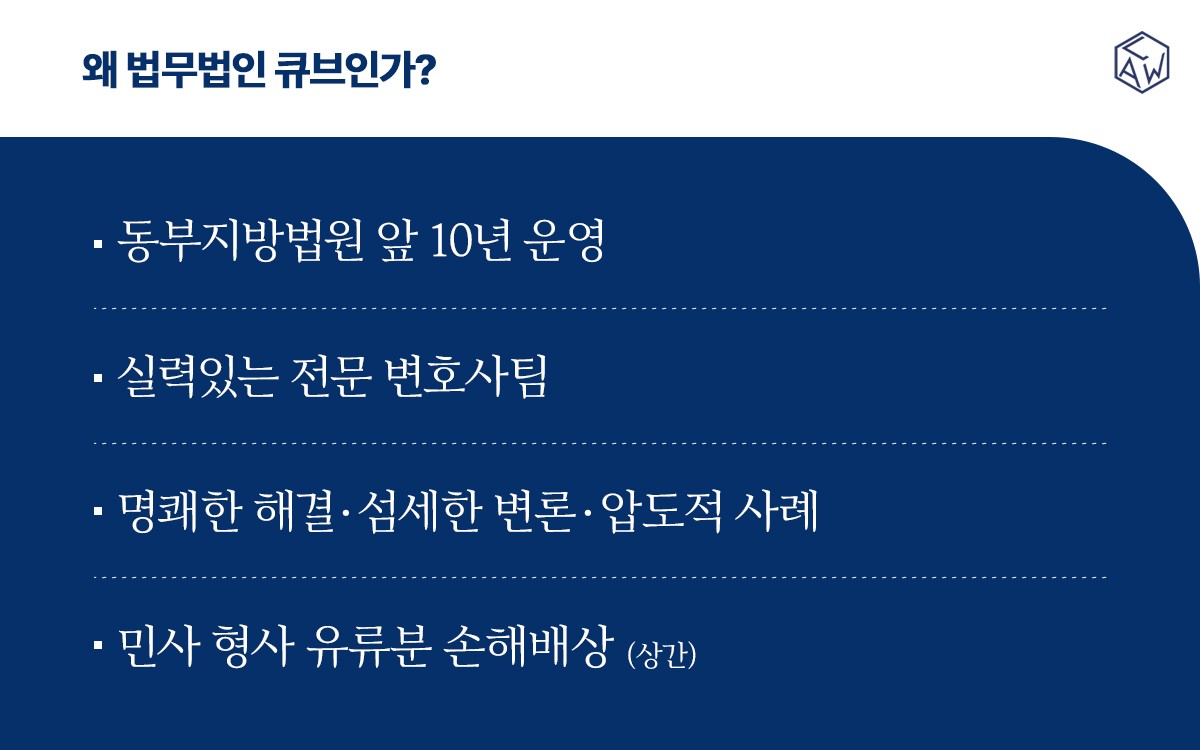 왜 법무법인 큐브인가?

LAW

▪ 동부지방법원 앞 10년 운영

▪ 실력있는 전문 변호사팀

▪ 명쾌한 해결·섬세한 변론·압도적 사례

▪ 민사 형사 유류분 손해배상 (상간)